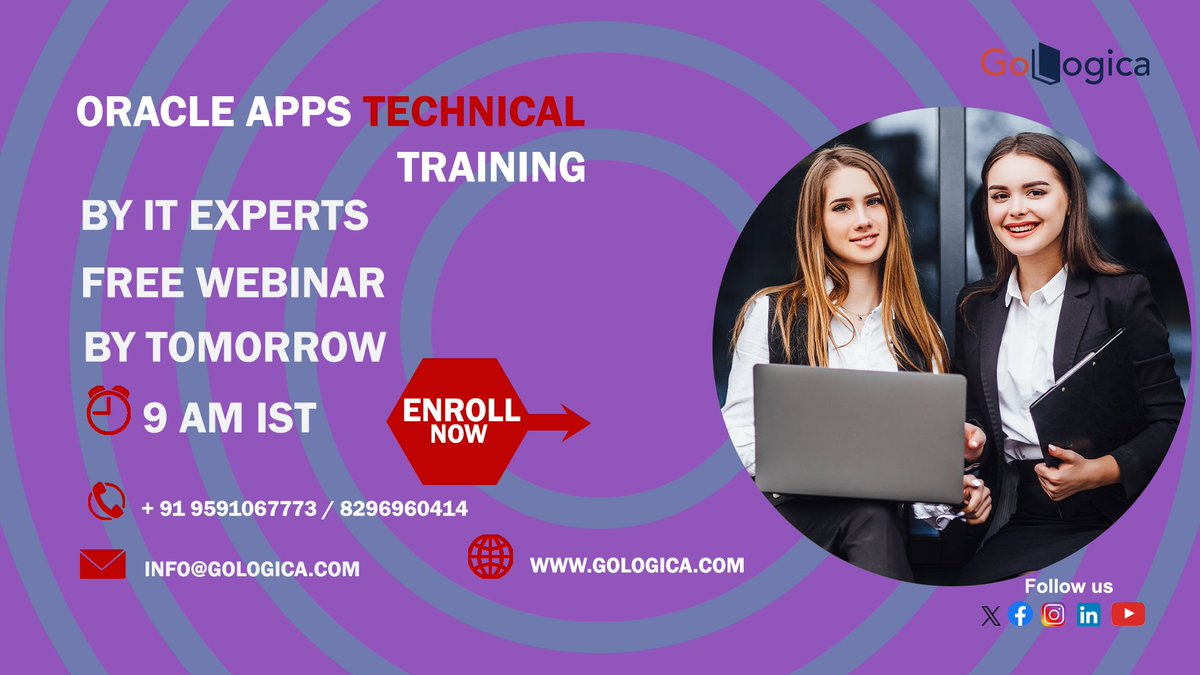 GoLogica

ORACLE APPS TECHNICAL TRAINING

BY IT EXPERTS

FREE WEBINAR

BY TOMORROW

9 AM IST

ENROLL NOW

+ 91 9591067773 / 8296960414

INFO@GOLOGICA.COM

WWW.GOLOGICA.COM

Follow us